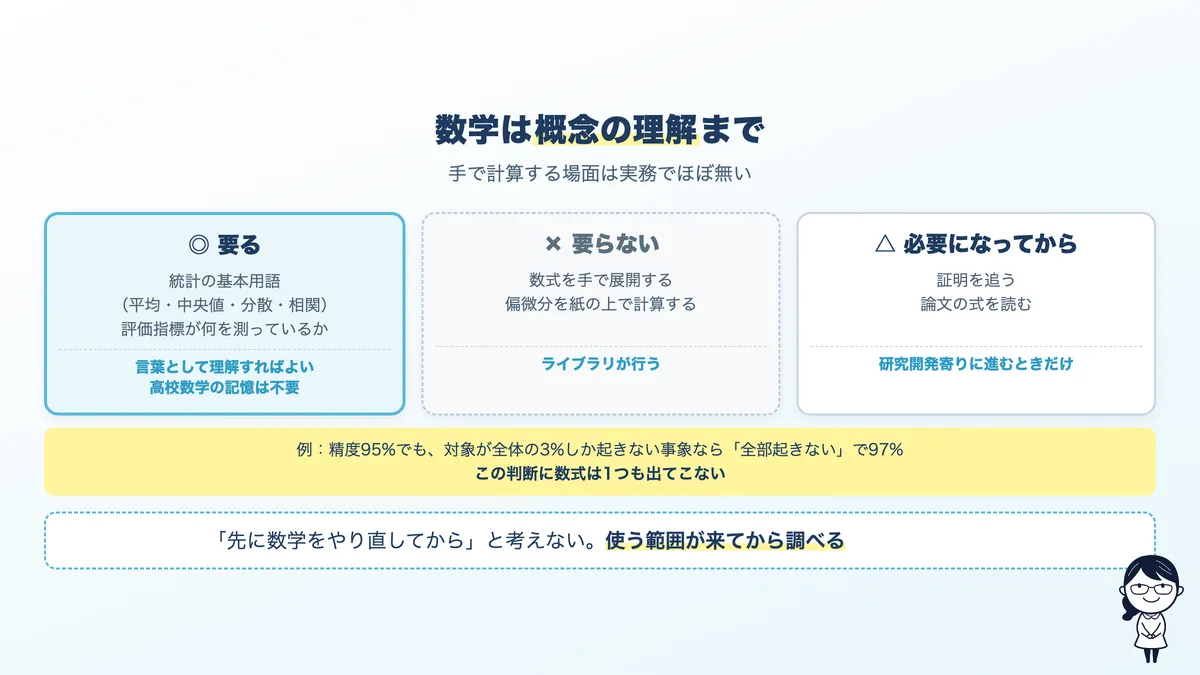 数学は概念の理解まで

手で計算する場面は実務でほぼ無い

◎ 要る

統計の基本用語
（平均・中央値・分散・相関）
評価指標が何を測っているか

言葉として理解すればよい
高校数学の記憶は不要

× 要らない

数式を手で展開する
偏微分を紙の上で計算する

ライブラリが行う

△ 必要になってから

証明を追う
論文の式を読む

研究開発寄りに進むときだけ

例：精度95%でも、対象が全体の3%しか起きない事象なら「全部起きない」で97%
この判断に数式は1つも出てこない

「先に数学をやり直してから」と考えない。使う範囲が来てから調べる